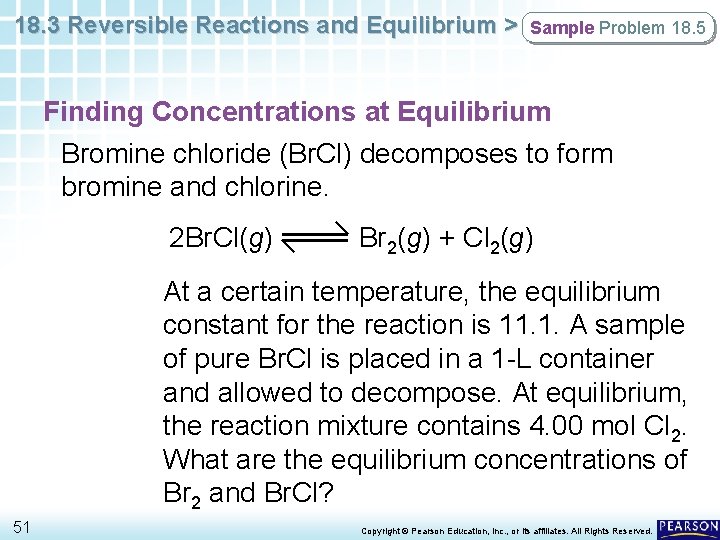 18.3 Reversible Reactions and Equilibrium > Sample Problem 18.5

Finding Concentrations at Equilibrium

Bromine chloride (BrCl) decomposes to form bromine and chlorine.

$2BrCl(g) \rightleftharpoons Br_2(g) + Cl_2(g)$

At a certain temperature, the equilibrium constant for the reaction is 11.1. A sample of pure BrCl is placed in a 1-L container and allowed to decompose. At equilibrium, the reaction mixture contains 4.00 mol $Cl_2$. What are the equilibrium concentrations of $Br_2$ and BrCl?

51

Copyright © Pearson Education, Inc., or its affiliates. All Rights Reserved.

PEARSON